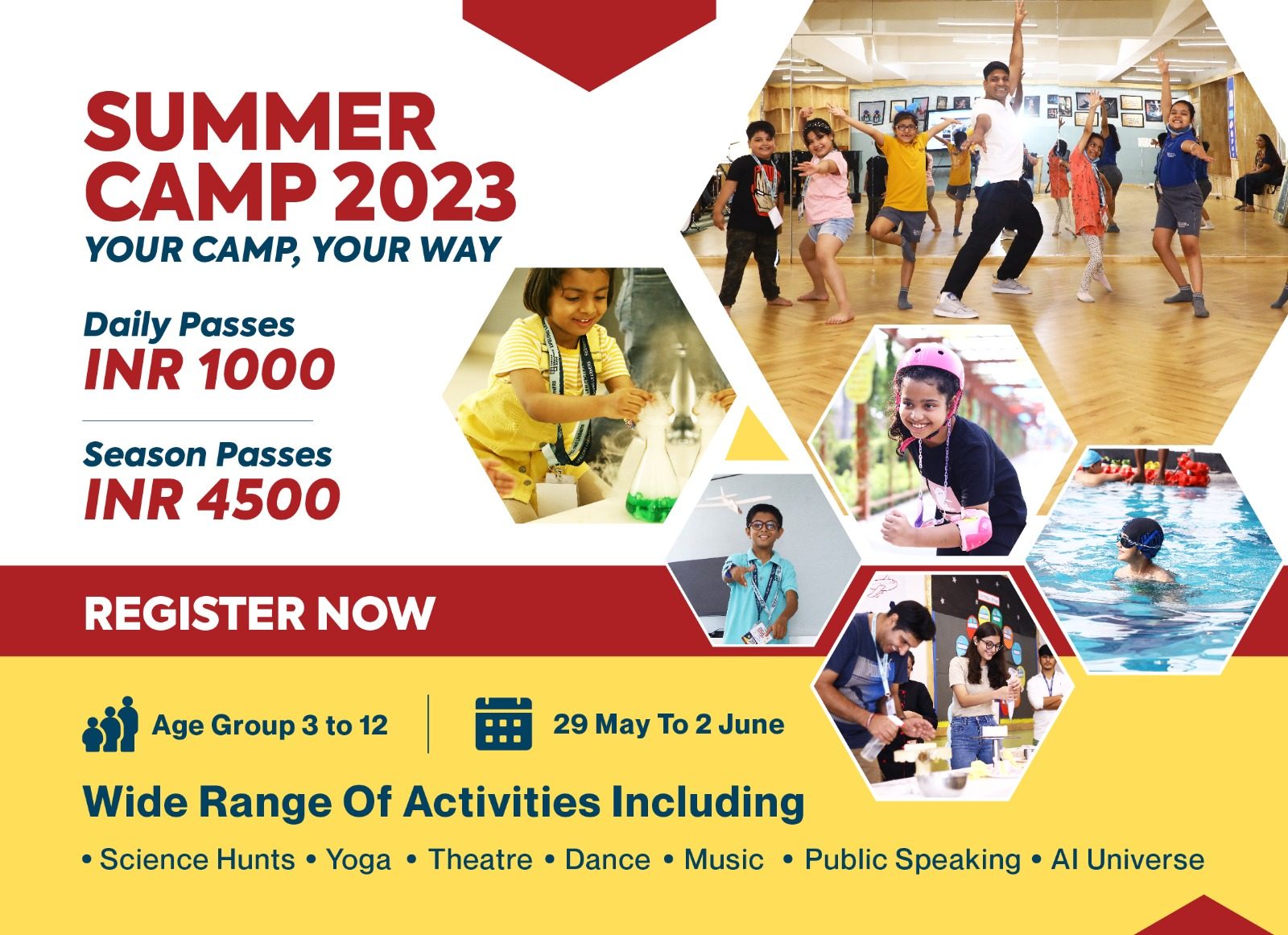 SUMMER CAMP 2023
YOUR CAMP, YOUR WAY

Daily Passes
INR 1000

Season Passes
INR 4500

REGISTER NOW

Age Group 3 to 12

29 May To 2 June

Wide Range Of Activities Including

• Science Hunts • Yoga • Theatre • Dance • Music • Public Speaking • AI Universe